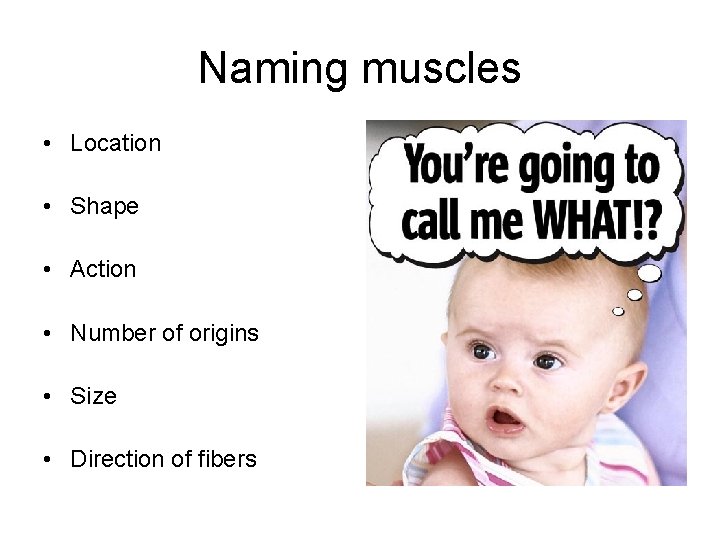 Naming muscles

• Location
• Shape
• Action
• Number of origins
• Size
• Direction of fibers

You're going to call me WHAT!?